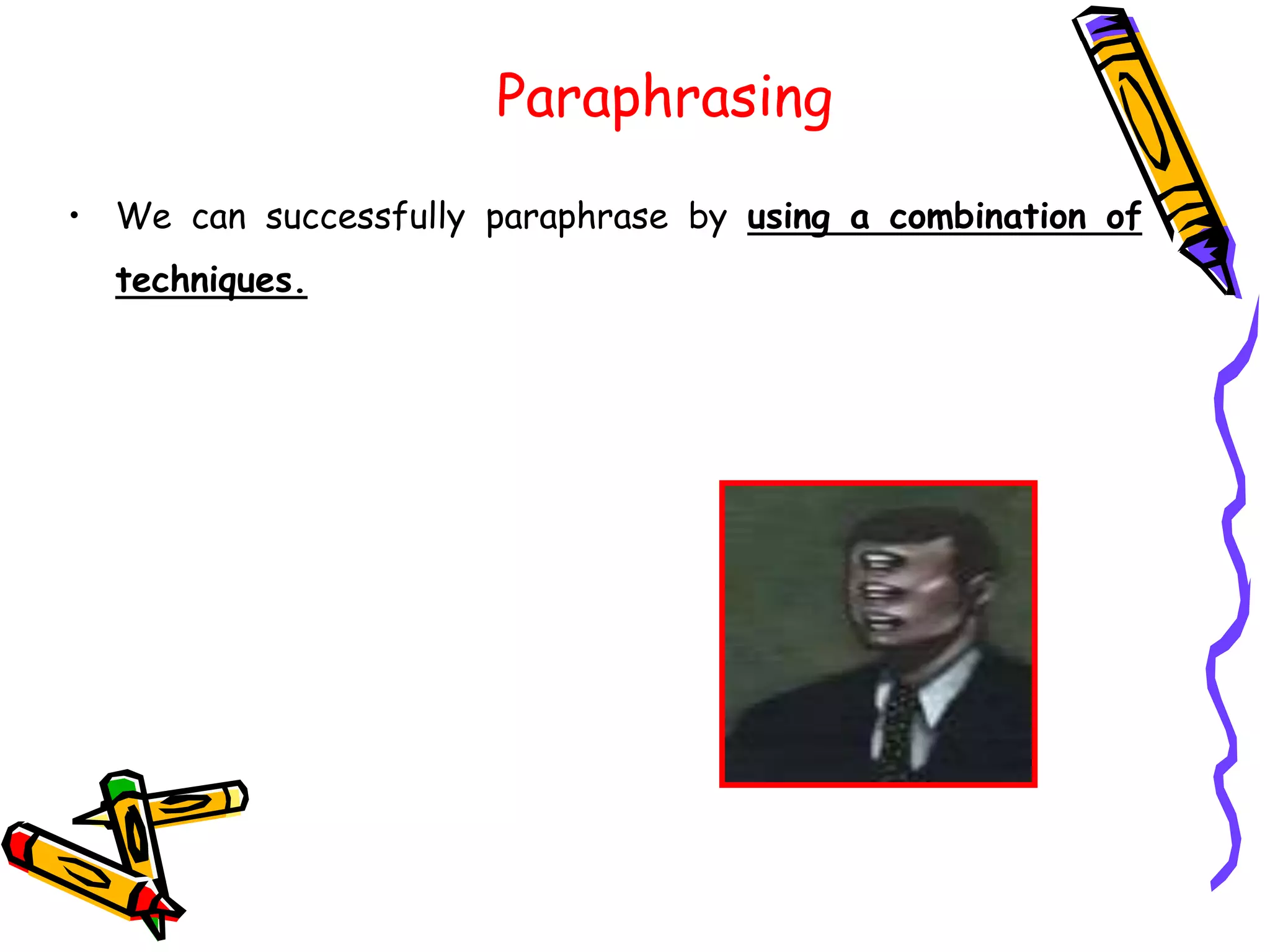 Paraphrasing

• We can successfully paraphrase by using a combination of techniques.